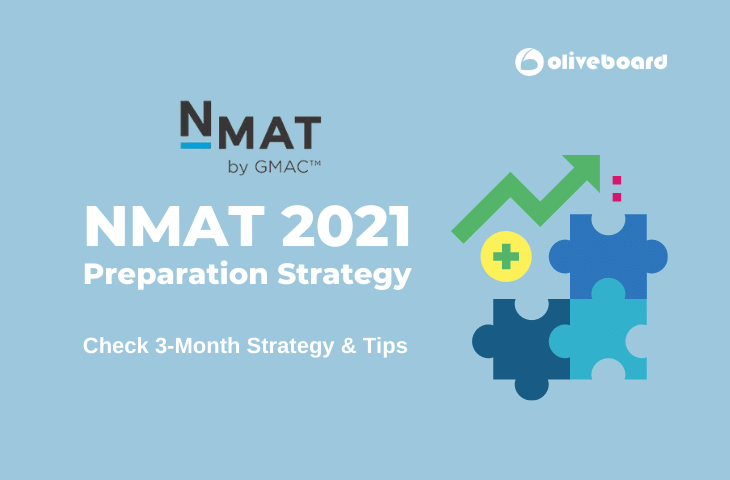 oliveboard

NMAT
by GMAC™

NMAT 2021
Preparation Strategy

Check 3-Month Strategy & Tips